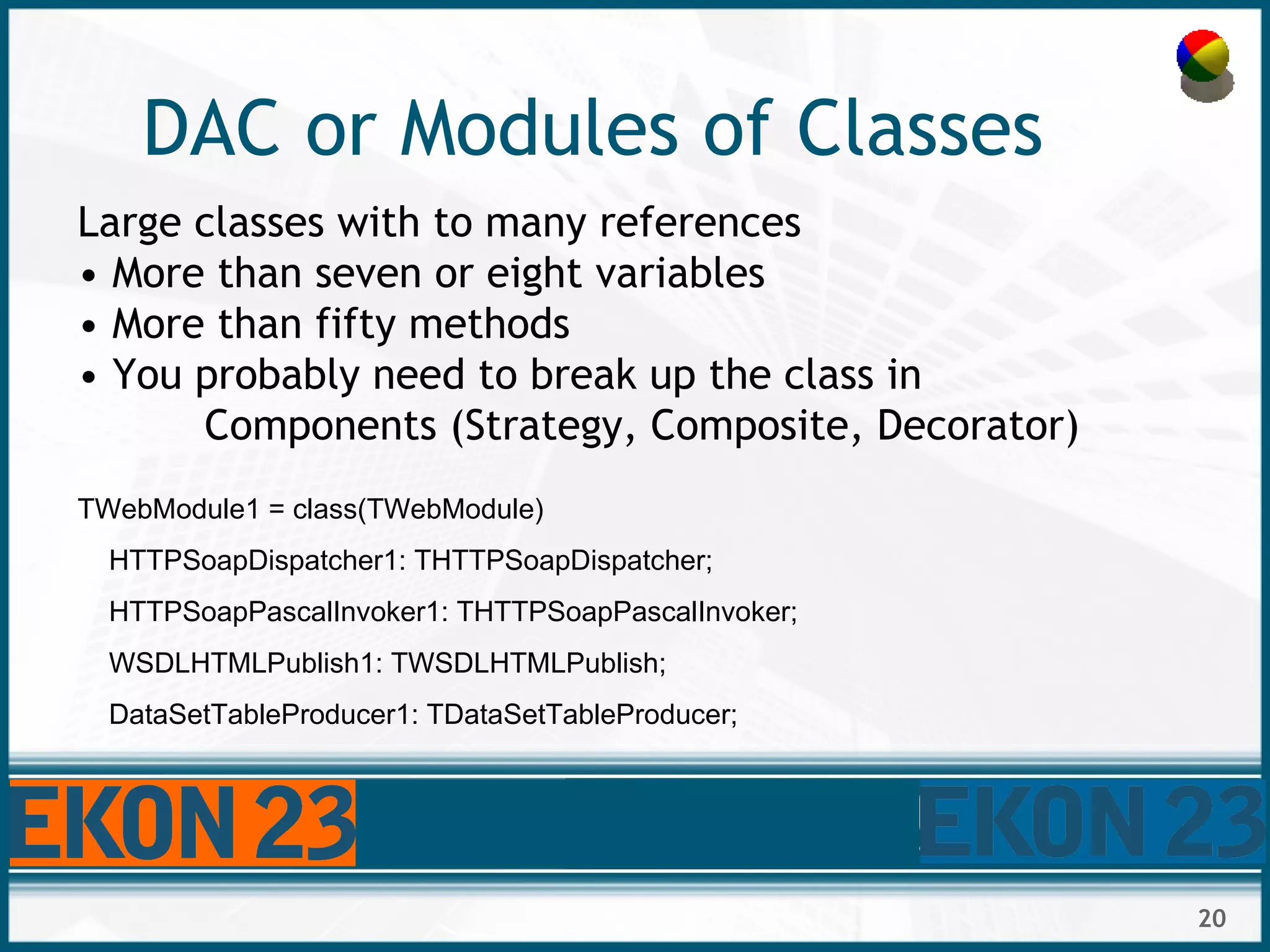 DAC or Modules of Classes

Large classes with to many references
• More than seven or eight variables
• More than fifty methods
• You probably need to break up the class in Components (Strategy, Composite, Decorator)

TWebModule1 = class(TWebModule)
HTTPSoapDispatcher1: THTTPSoapDispatcher;
HTTPSoapPascalInvoker1: THTTPSoapPascalInvoker;
WSDLHTMLPublish1: TWSDLHTMLPublish;
DataSetTableProducer1: TDataSetTableProducer;

EKON 23

EKON 23

20